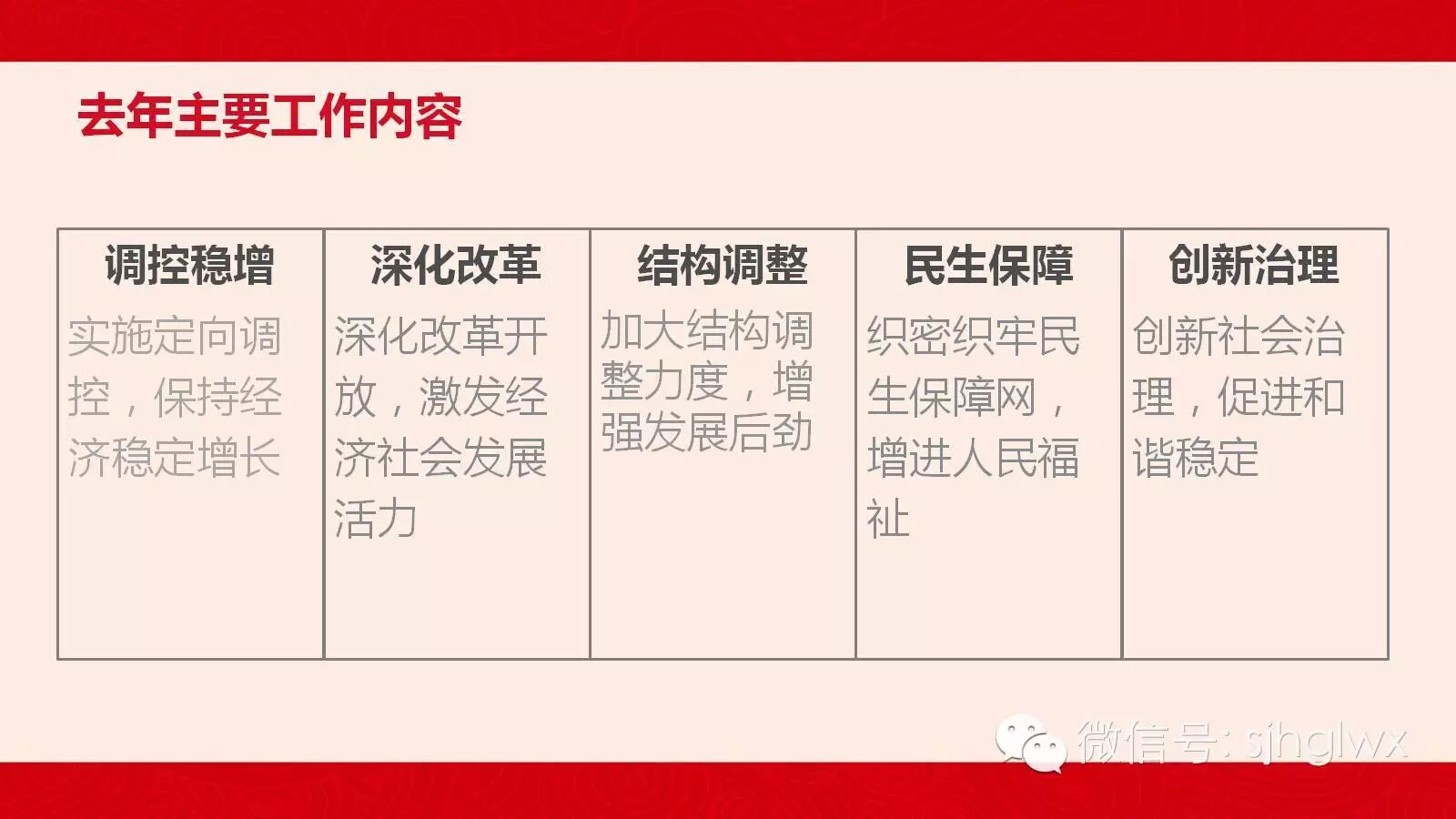 去年主要工作内容

| 调控稳增 | 深化改革 | 结构调整 | 民生保障 | 创新治理 |
|---|---|---|---|---|
| 实施定向调控，保持经济稳定增长 | 深化改革开放，激发经济社会发展活力 | 加大结构调整力度，增强发展后劲 | 织密织牢民生保障网，增进人民福祉 | 创新社会治理，促进和谐稳定 |

微信号: sjhglwx